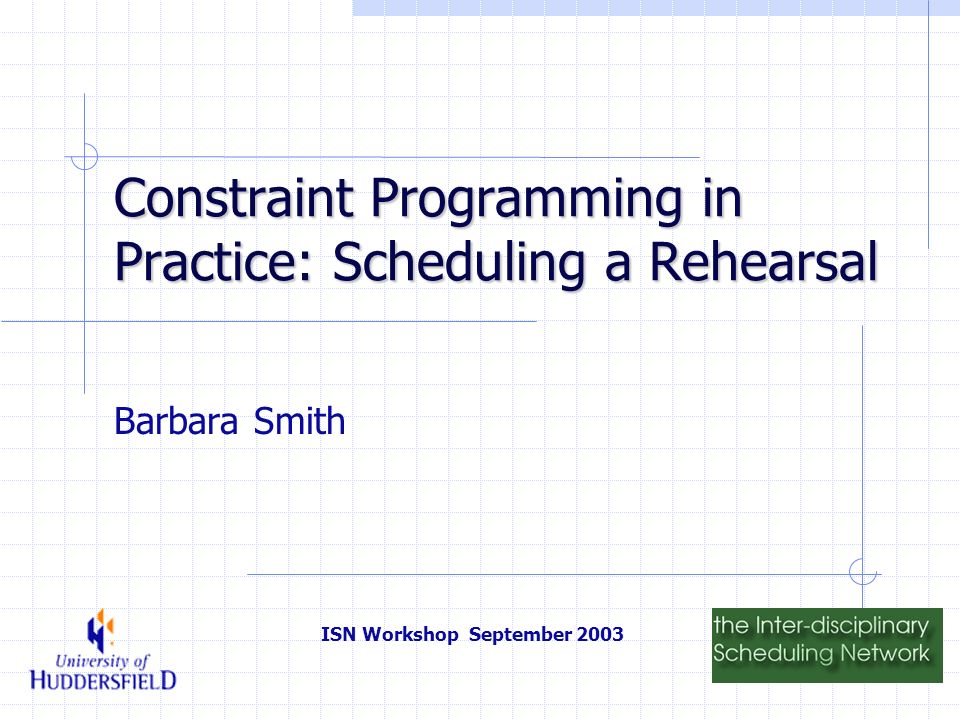 Constraint Programming in Practice: Scheduling a Rehearsal

Barbara Smith

University of HUDDERSFIELD

ISN Workshop September 2003

the Inter-disciplinary Scheduling Network